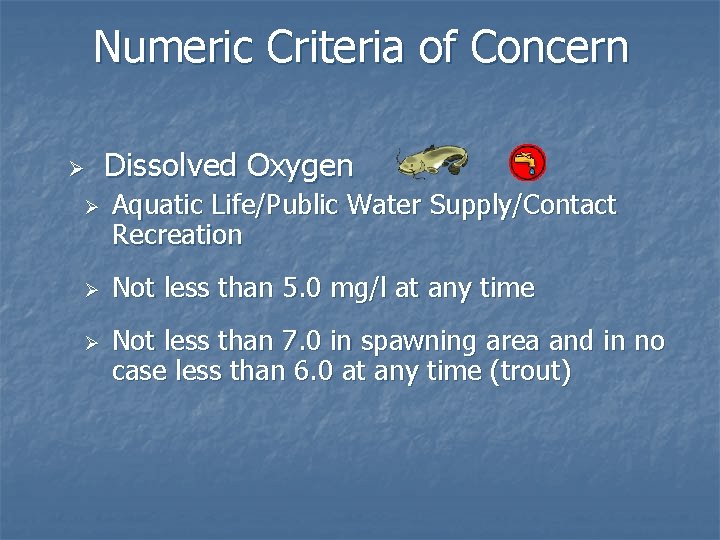 Numeric Criteria of Concern

➢ Dissolved Oxygen
➢ Aquatic Life/Public Water Supply/Contact Recreation
➢ Not less than 5.0 mg/l at any time
➢ Not less than 7.0 in spawning area and in no case less than 6.0 at any time (trout)